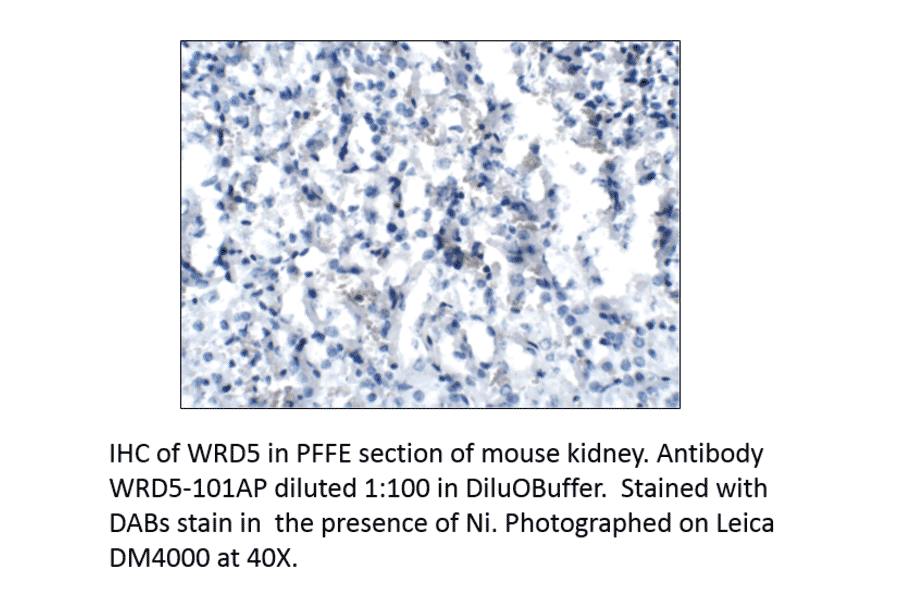 IHC of WRD5 in PFFE section of mouse kidney. Antibody WRD5-101AP diluted 1:100 in DiluOBuffer. Stained with DABs stain in the presence of Ni. Photographed on Leica DM4000 at 40X.